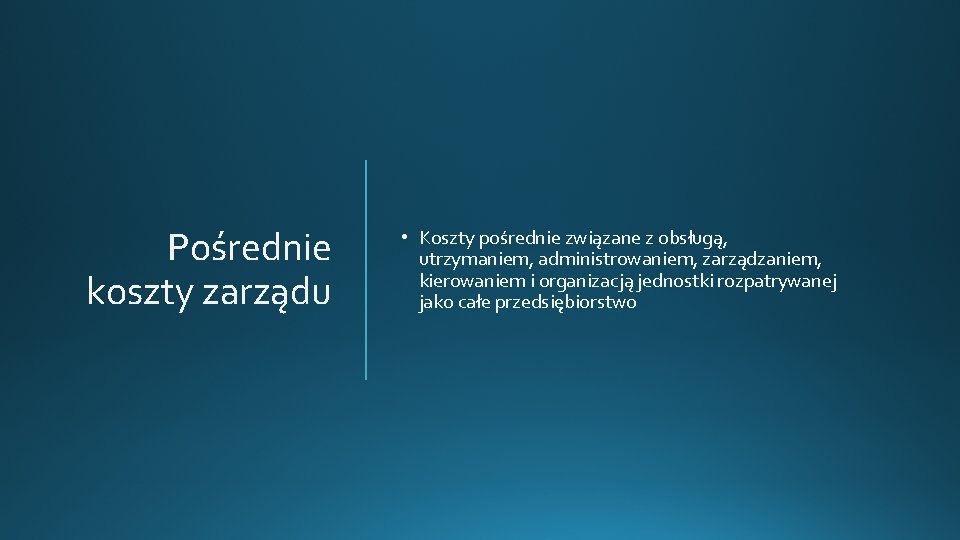 Pośrednie koszty zarządu

• Koszty pośrednie związane z obsługą, utrzymaniem, administrowaniem, zarządzaniem, kierowaniem i organizacją jednostki rozpatrywanej jako całe przedsiębiorstwo